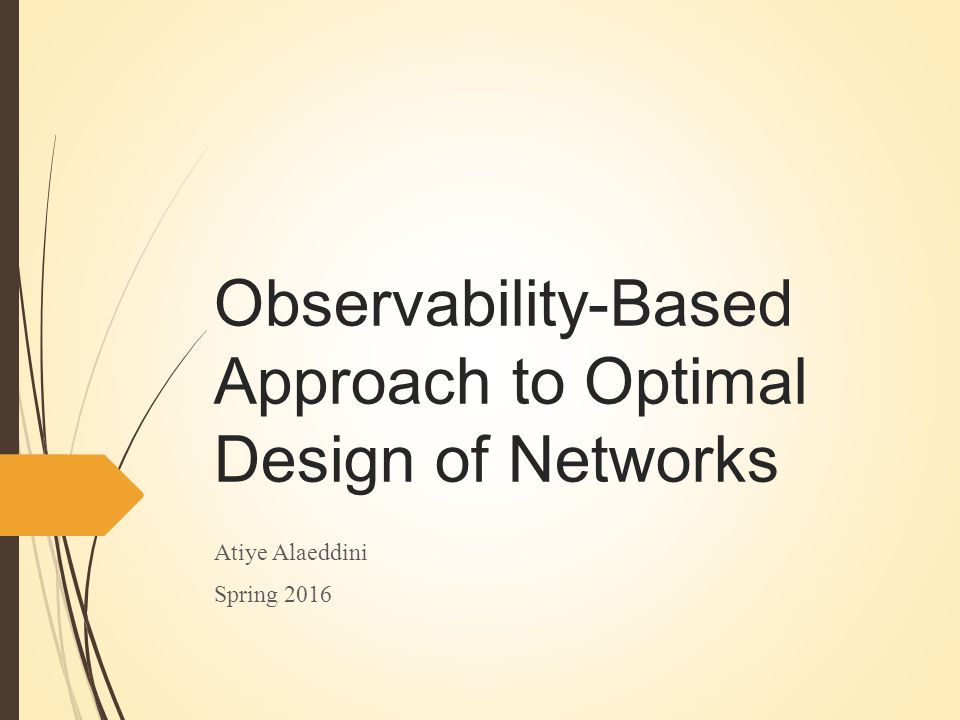 Observability-Based Approach to Optimal Design of Networks

Atiye Alaeddini

Spring 2016